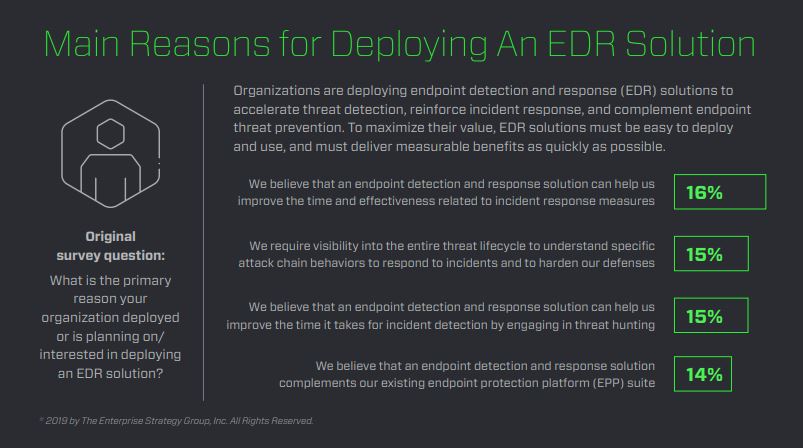 Main Reasons for Deploying An EDR Solution

Original survey question:
What is the primary reason your organization deployed or is planning on/ interested in deploying an EDR solution?

Organizations are deploying endpoint detection and response (EDR) solutions to accelerate threat detection, reinforce incident response, and complement endpoint threat prevention. To maximize their value, EDR solutions must be easy to deploy and use, and must deliver measurable benefits as quickly as possible.

We believe that an endpoint detection and response solution can help us improve the time and effectiveness related to incident response measures

16%

We require visibility into the entire threat lifecycle to understand specific attack chain behaviors to respond to incidents and to harden our defenses

15%

We believe that an endpoint detection and response solution can help us improve the time it takes for incident detection by engaging in threat hunting

15%

We believe that an endpoint detection and response solution complements our existing endpoint protection platform (EPP) suite

14%

© 2019 by The Enterprise Strategy Group, Inc. All Rights Reserved.